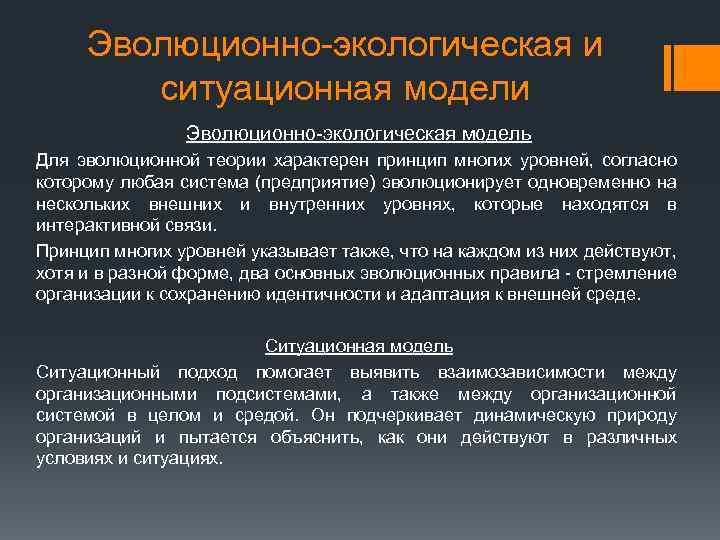 Эволюционно-экологическая и ситуационная модели

Эволюционно-экологическая модель

Для эволюционной теории характерен принцип многих уровней, согласно которому любая система (предприятие) эволюционирует одновременно на нескольких внешних и внутренних уровнях, которые находятся в интерактивной связи.

Принцип многих уровней указывает также, что на каждом из них действуют, хотя и в разной форме, два основных эволюционных правила - стремление организации к сохранению идентичности и адаптация к внешней среде.

Ситуационная модель

Ситуационный подход помогает выявить взаимозависимости между организационными подсистемами, а также между организационной системой в целом и средой. Он подчеркивает динамическую природу организаций и пытается объяснить, как они действуют в различных условиях и ситуациях.